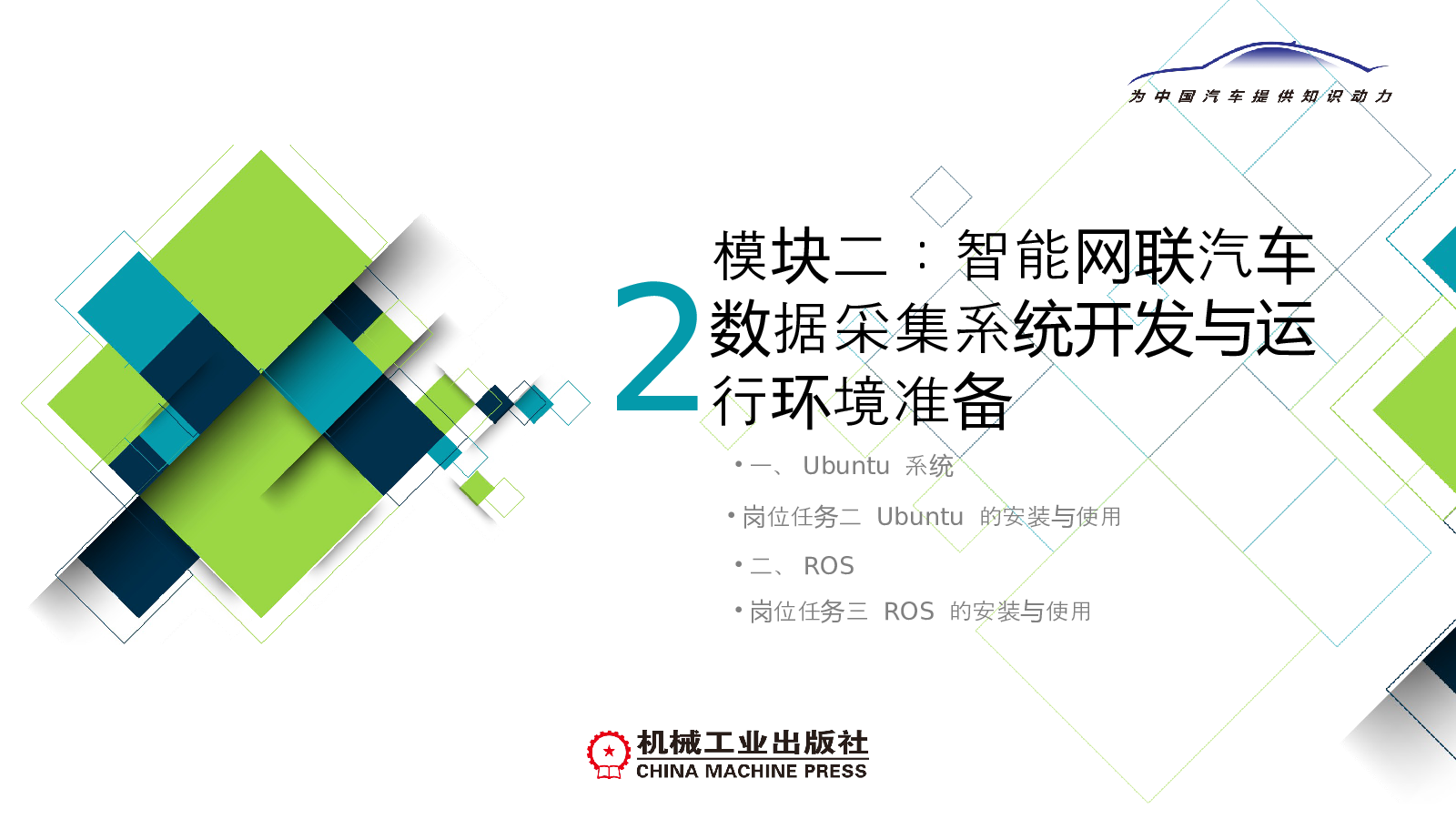 为中国汽车提供知识动力

2

模块二：智能网联汽车数据采集系统开发与运行环境准备

• 一、 Ubuntu 系统

• 岗位任务二 Ubuntu 的安装与使用

• 二、 ROS

• 岗位任务三 ROS 的安装与使用

机械工业出版社
CHINA MACHINE PRESS